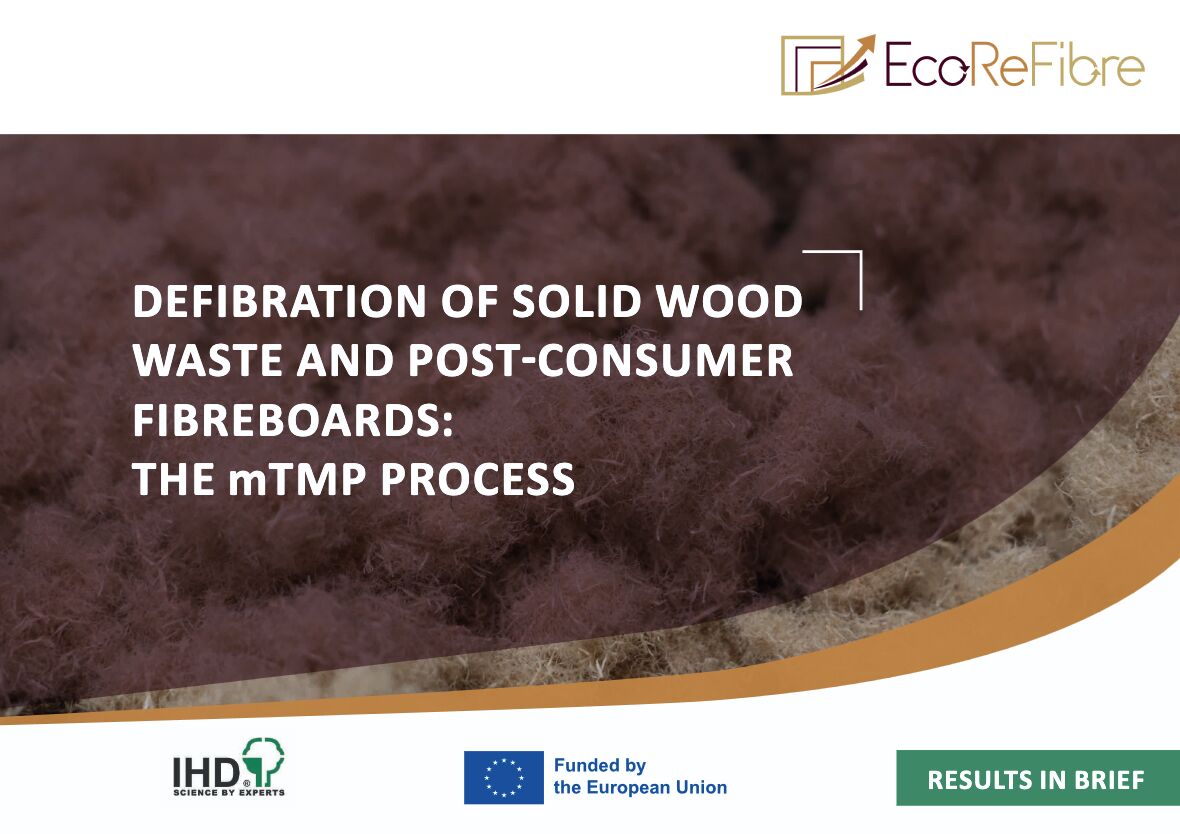 EcoReFibre

DEFIBRATION OF SOLID WOOD WASTE AND POST-CONSUMER FIBREBOARDS: THE mTMP PROCESS

IHD®
SCIENCE BY EXPERTS

Funded by the European Union

RESULTS IN BRIEF